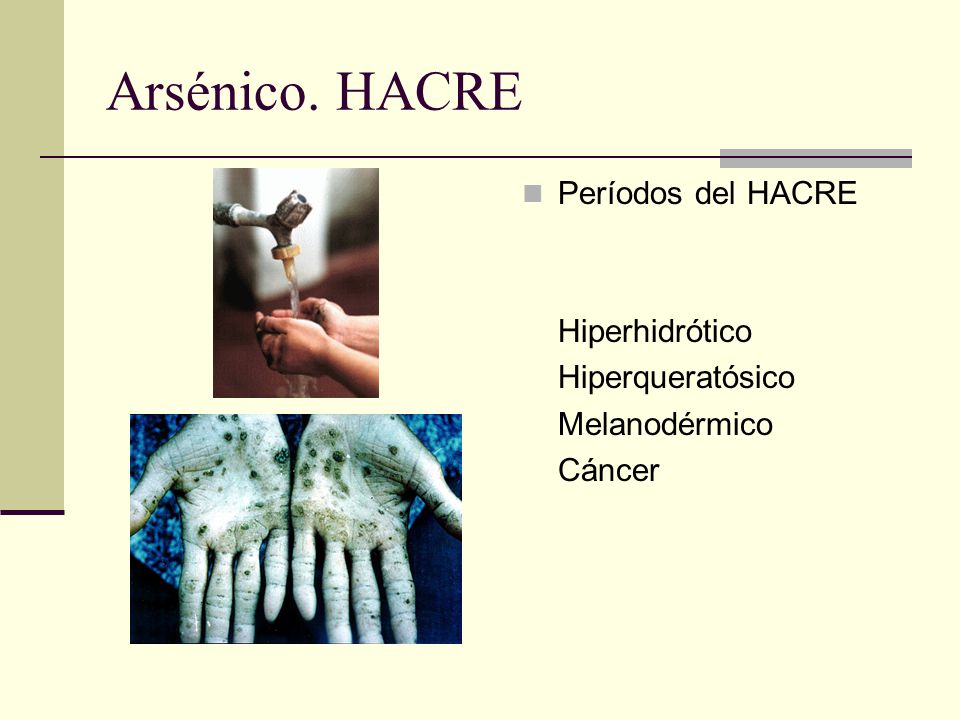 Arsénico. HACRE

Períodos del HACRE

Hiperhidrótico
Hiperqueratósico
Melanodérmico
Cáncer